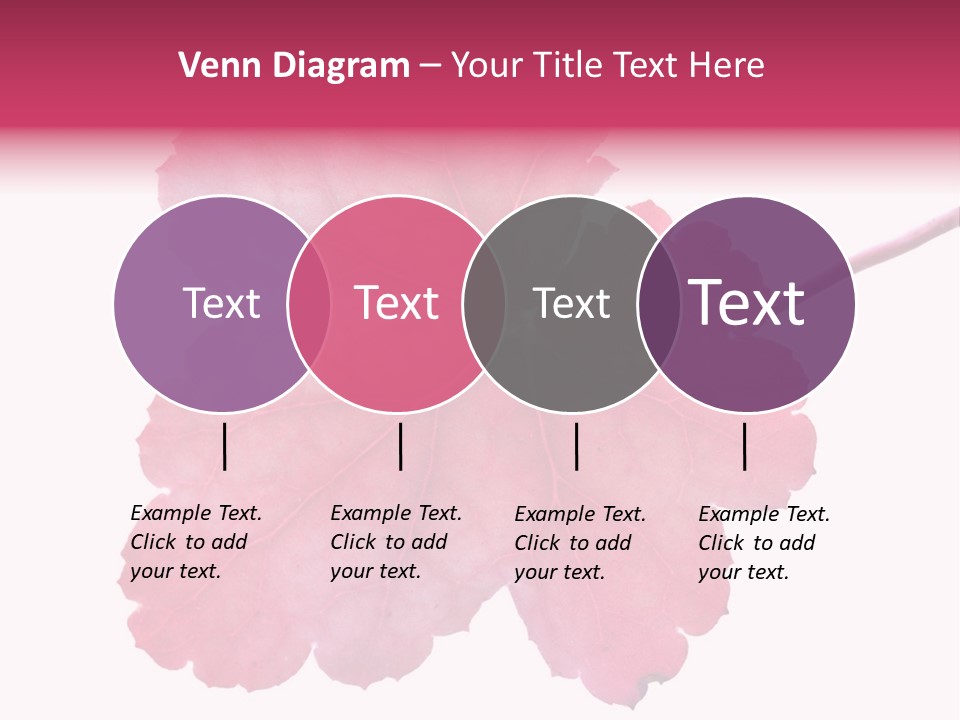 Venn Diagram – Your Title Text Here

Text

Text

Text

Text

Example Text. Click to add your text.

Example Text. Click to add your text.

Example Text. Click to add your text.

Example Text. Click to add your text.